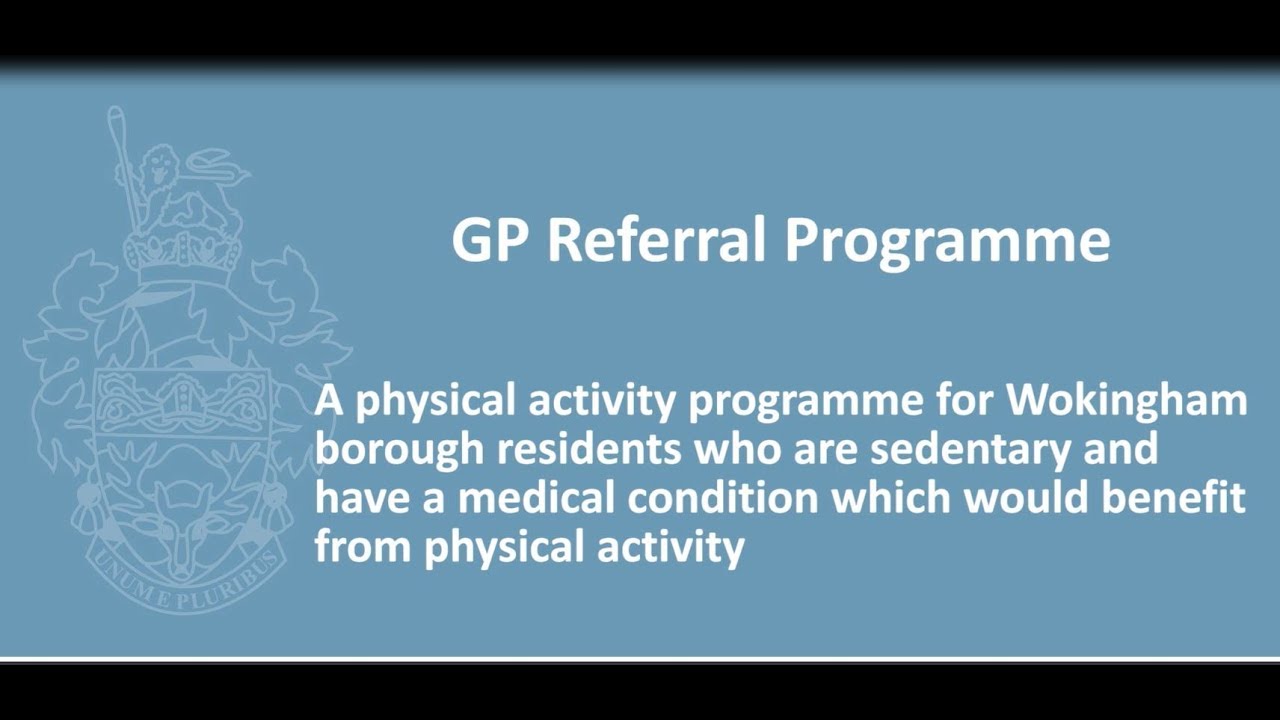 GP Referral Programme

A physical activity programme for Wokingham borough residents who are sedentary and have a medical condition which would benefit from physical activity

UNUM E PLURIBUS